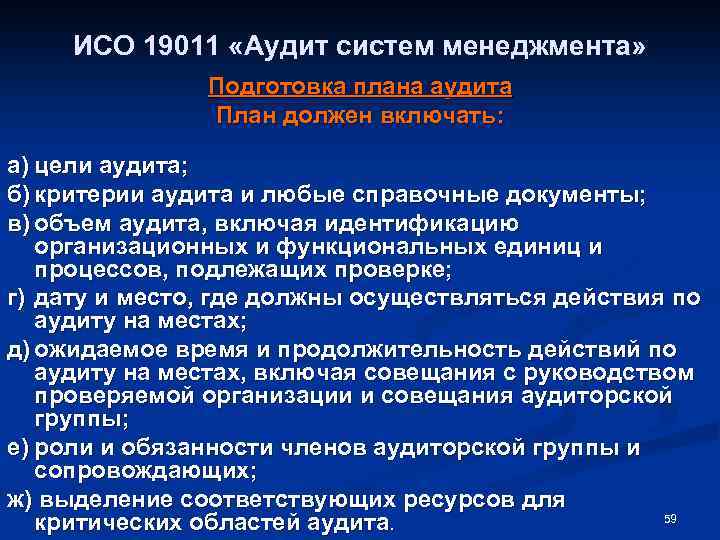 ИСО 19011 «Аудит систем менеджмента»

Подготовка плана аудита
План должен включать:

а) цели аудита;
б) критерии аудита и любые справочные документы;
в) объем аудита, включая идентификацию организационных и функциональных единиц и процессов, подлежащих проверке;
г) дату и место, где должны осуществляться действия по аудиту на местах;
д) ожидаемое время и продолжительность действий по аудиту на местах, включая совещания с руководством проверяемой организации и совещания аудиторской группы;
е) роли и обязанности членов аудиторской группы и сопровождающих;
ж) выделение соответствующих ресурсов для критических областей аудита.

59